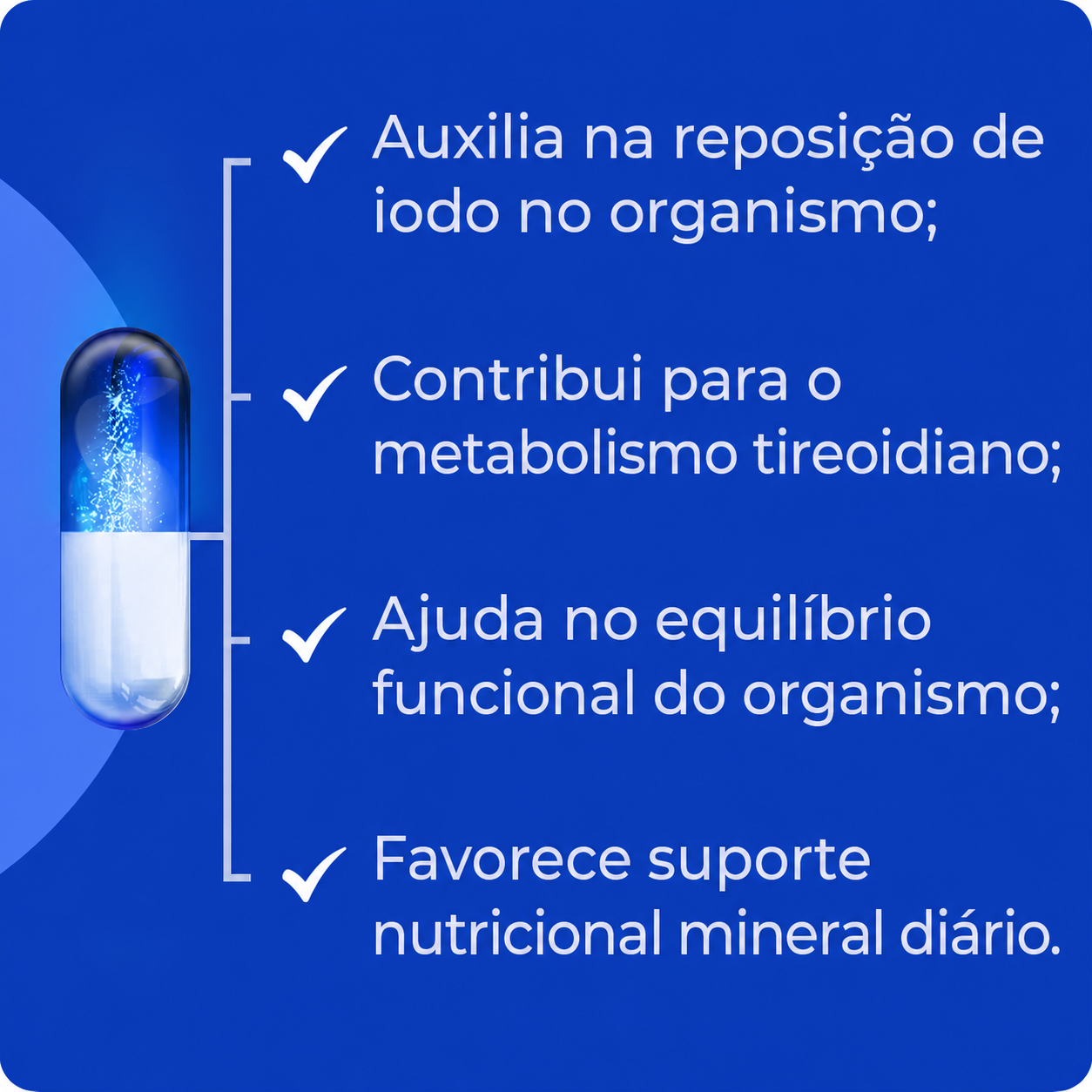 ✓ Auxilia na reposição de iodo no organismo;

✓ Contribui para o metabolismo tireoidiano;

✓ Ajuda no equilíbrio funcional do organismo;

✓ Favorece suporte nutricional mineral diário.